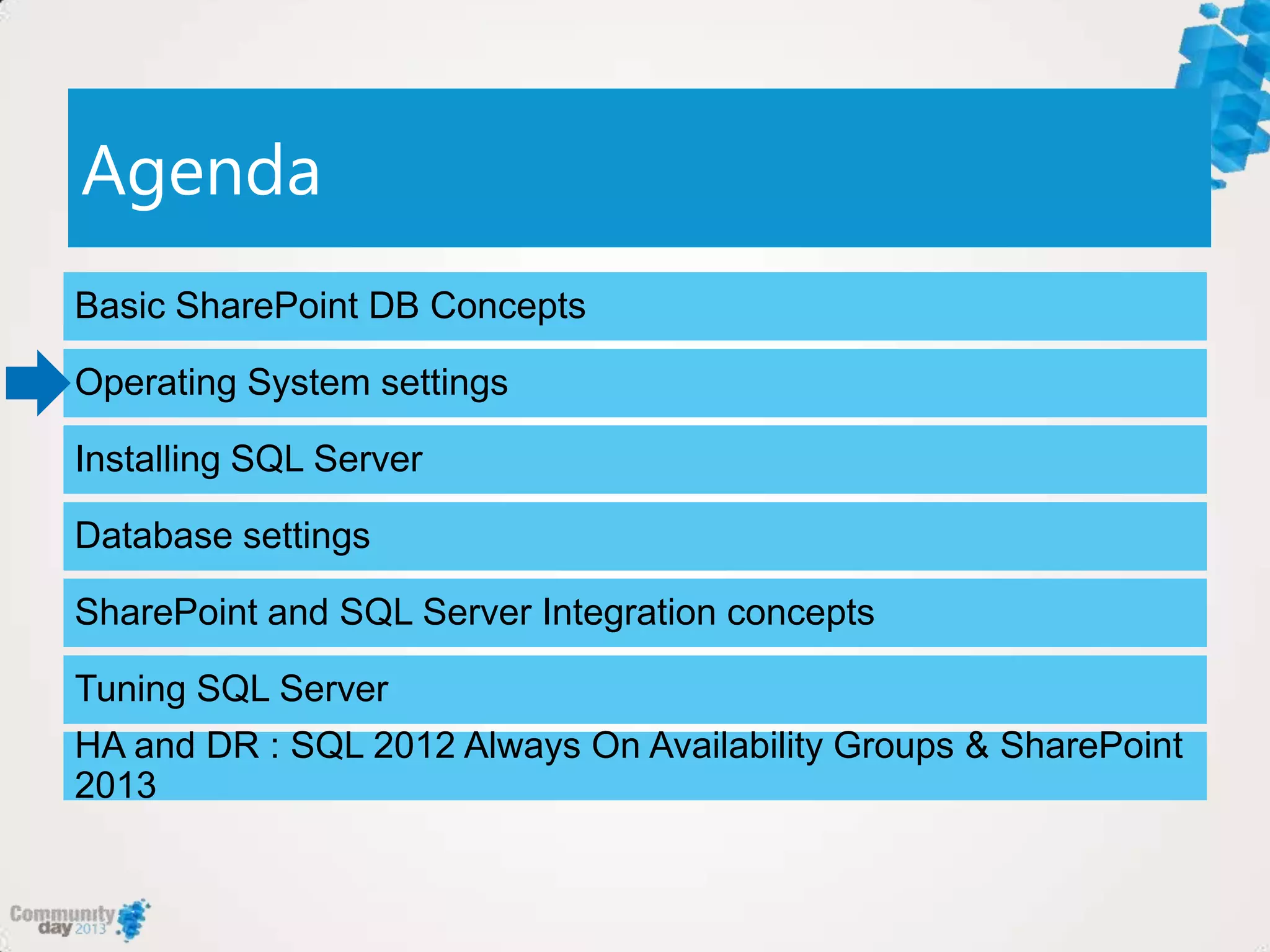 Agenda

Basic SharePoint DB Concepts

Operating System settings

Installing SQL Server

Database settings

SharePoint and SQL Server Integration concepts

Tuning SQL Server

HA and DR : SQL 2012 Always On Availability Groups & SharePoint 2013

Community day 2013